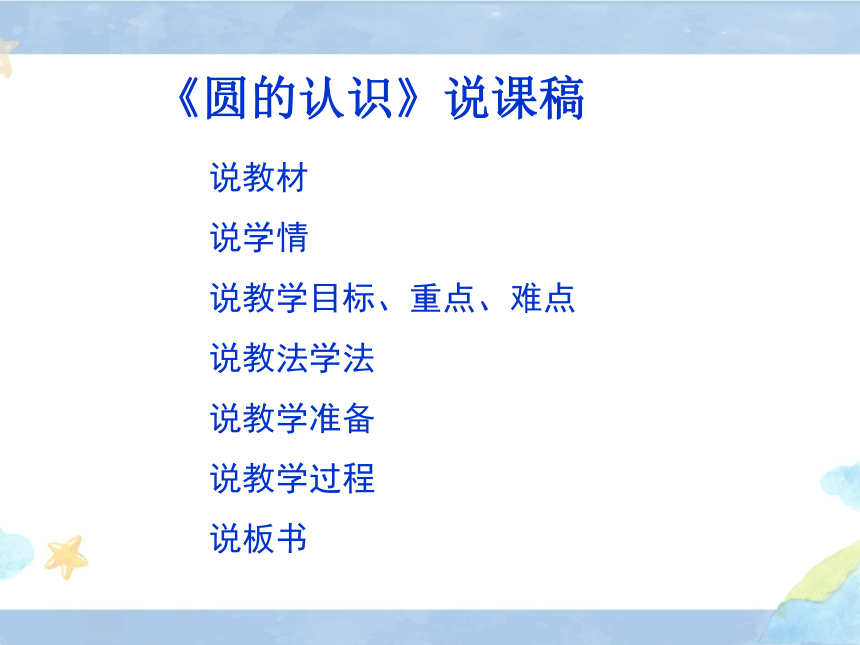 《圆的认识》说课稿

说教材

说学情

说教学目标、重点、难点

说教法学法

说教学准备

说教学过程

说板书